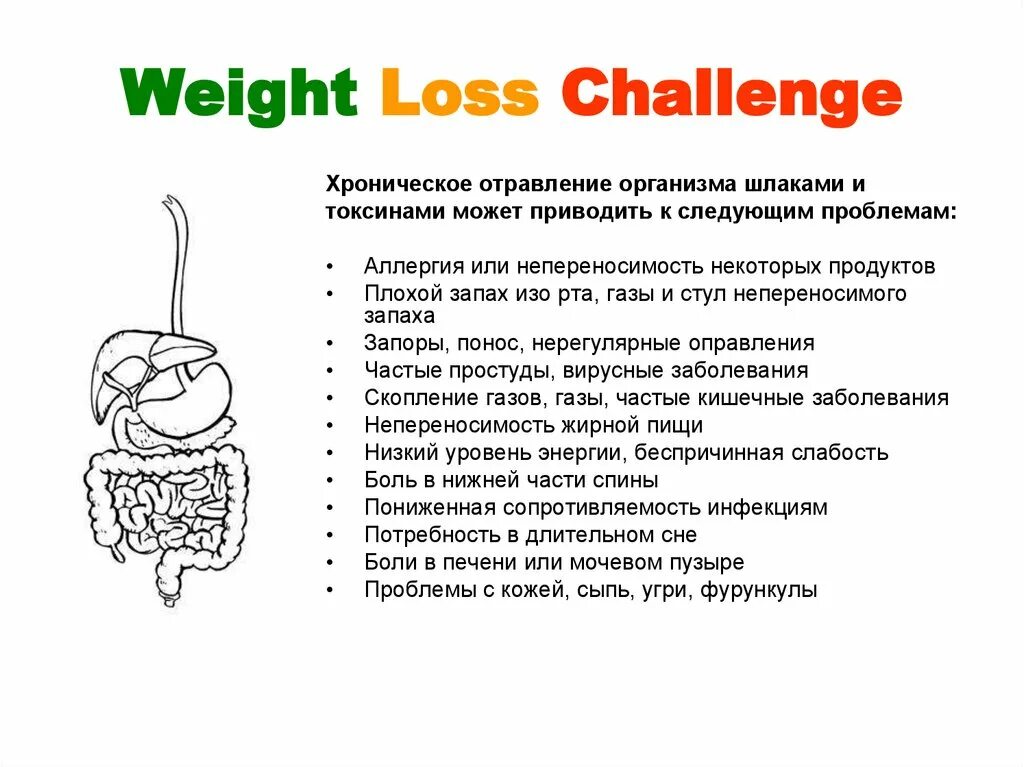 Weight Loss Challenge

Хроническое отравление организма шлаками и токсинами может приводить к следующим проблемам:

• Аллергия или непереносимость некоторых продуктов
• Плохой запах изо рта, газы и стул непереносимого запаха
• Запоры, понос, нерегулярные оправления
• Частые простуды, вирусные заболевания
• Скопление газов, газы, частые кишечные заболевания
• Непереносимость жирной пищи
• Низкий уровень энергии, беспричинная слабость
• Боль в нижней части спины
• Пониженная сопротивляемость инфекциям
• Потребность в длительном сне
• Боли в печени или мочевом пузыре
• Проблемы с кожей, сыпь, угри, фурункулы